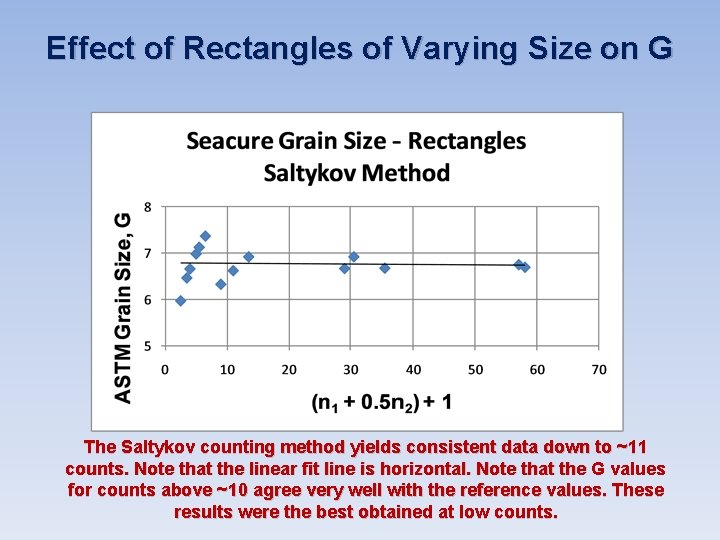 Effect of Rectangles of Varying Size on G

Seacure Grain Size - Rectangles
Saltykov Method

ASTM Grain Size, G

8
7
6
5

0 10 20 30 40 50 60 70

$(n_1 + 0.5n_2) + 1$

The Saltykov counting method yields consistent data down to ~11 counts. Note that the linear fit line is horizontal. Note that the G values for counts above ~10 agree very well with the reference values. These results were the best obtained at low counts.